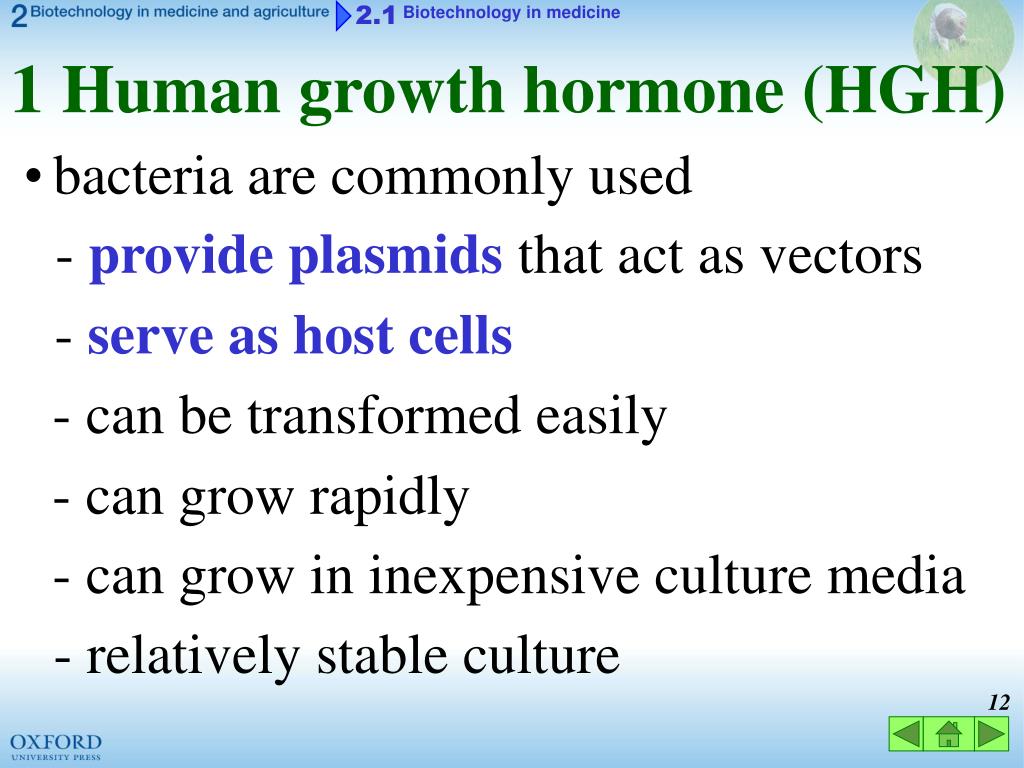 2 Biotechnology in medicine and agriculture 2.1 Biotechnology in medicine

1 Human growth hormone (HGH)

• bacteria are commonly used

- provide plasmids that act as vectors

- serve as host cells

- can be transformed easily

- can grow rapidly

- can grow in inexpensive culture media

- relatively stable culture

12

OXFORD
UNIVERSITY PRESS